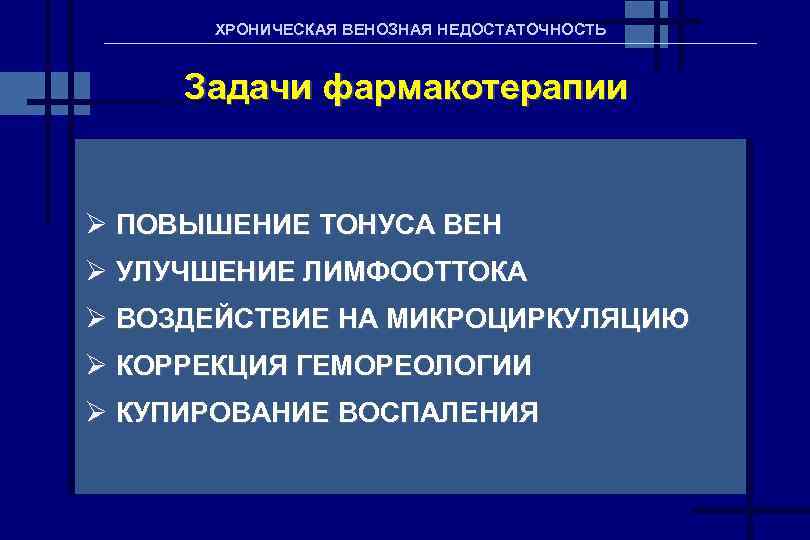 ХРОНИЧЕСКАЯ ВЕНОЗНАЯ НЕДОСТАТОЧНОСТЬ

Задачи фармакотерапии

➢ ПОВЫШЕНИЕ ТОНУСА ВЕН
➢ УЛУЧШЕНИЕ ЛИМФООТТОКА
➢ ВОЗДЕЙСТВИЕ НА МИКРОЦИРКУЛЯЦИЮ
➢ КОРРЕКЦИЯ ГЕМОРЕОЛОГИИ
➢ КУПИРОВАНИЕ ВОСПАЛЕНИЯ